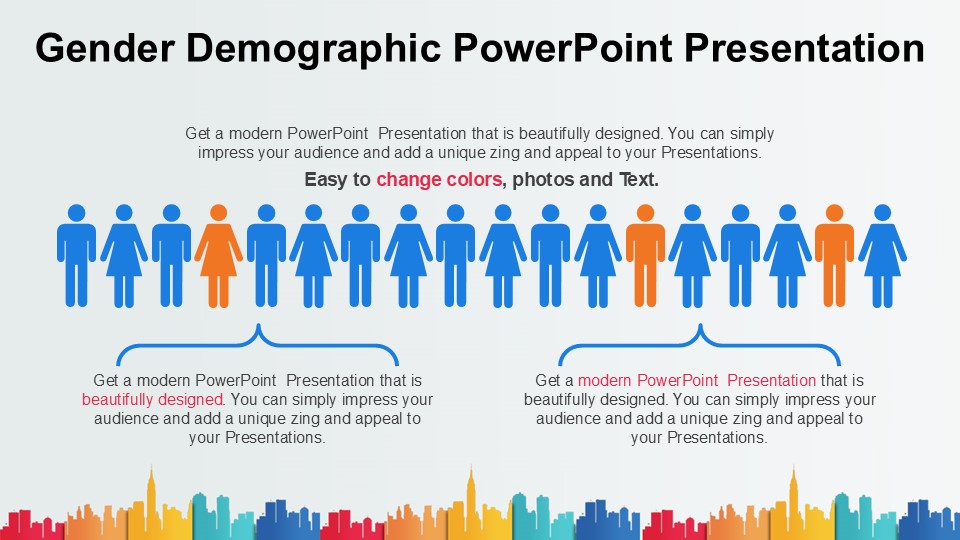 Gender Demographic PowerPoint Presentation

Get a modern PowerPoint Presentation that is beautifully designed. You can simply impress your audience and add a unique zing and appeal to your Presentations.

Easy to change colors, photos and Text.

Get a modern PowerPoint Presentation that is beautifully designed. You can simply impress your audience and add a unique zing and appeal to your Presentations.

Get a modern PowerPoint Presentation that is beautifully designed. You can simply impress your audience and add a unique zing and appeal to your Presentations.